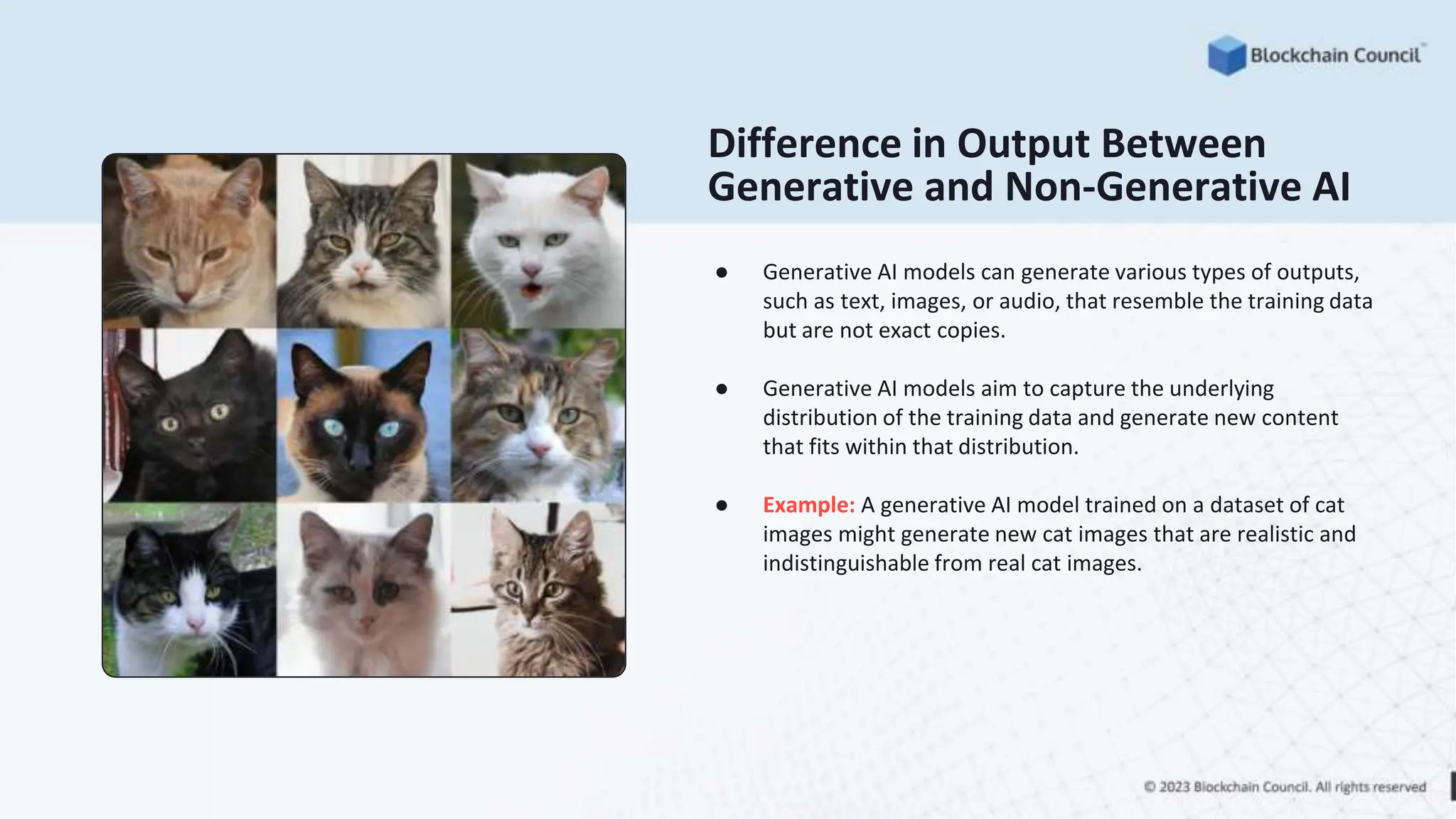 Blockchain Council™

Difference in Output Between Generative and Non-Generative AI

● Generative AI models can generate various types of outputs, such as text, images, or audio, that resemble the training data but are not exact copies.

● Generative AI models aim to capture the underlying distribution of the training data and generate new content that fits within that distribution.

● Example: A generative AI model trained on a dataset of cat images might generate new cat images that are realistic and indistinguishable from real cat images.

© 2023 Blockchain Council. All rights reserved